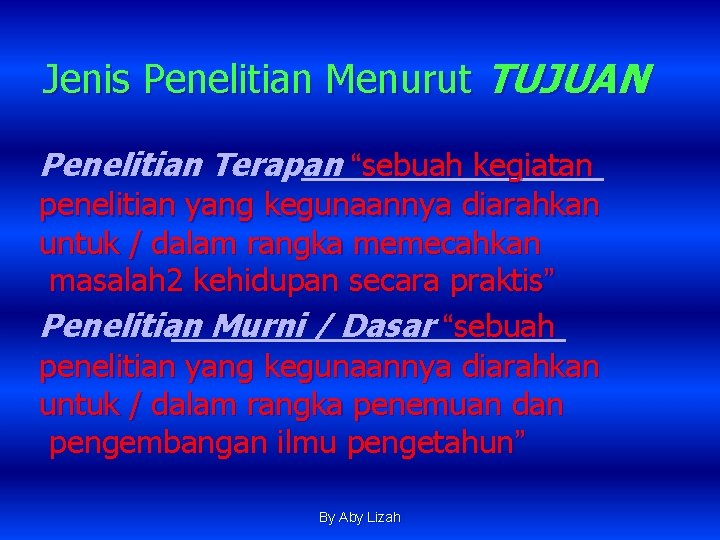 Jenis Penelitian Menurut TUJUAN

Penelitian Terapan “sebuah kegiatan penelitian yang kegunaannya diarahkan untuk / dalam rangka memecahkan masalah2 kehidupan secara praktis”

Penelitian Murni / Dasar “sebuah penelitian yang kegunaannya diarahkan untuk / dalam rangka penemuan dan pengembangan ilmu pengetahun”

By Aby Lizah